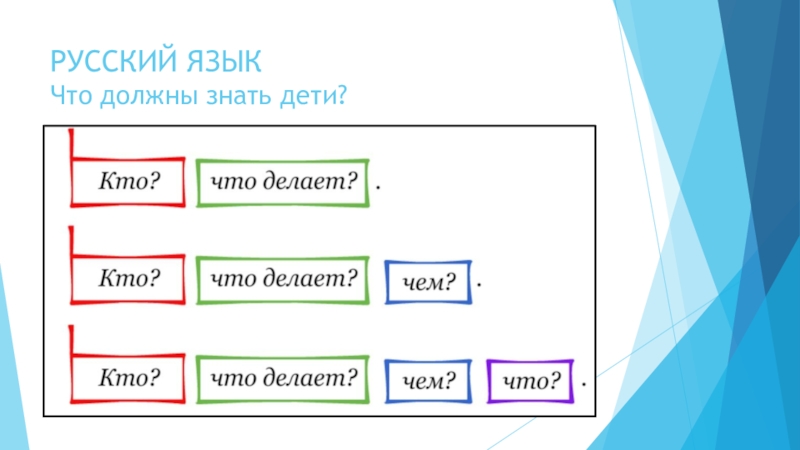 РУССКИЙ ЯЗЫК
Что должны знать дети?

Кто? что делает? .

Кто? что делает? чем? .

Кто? что делает? чем? что? .